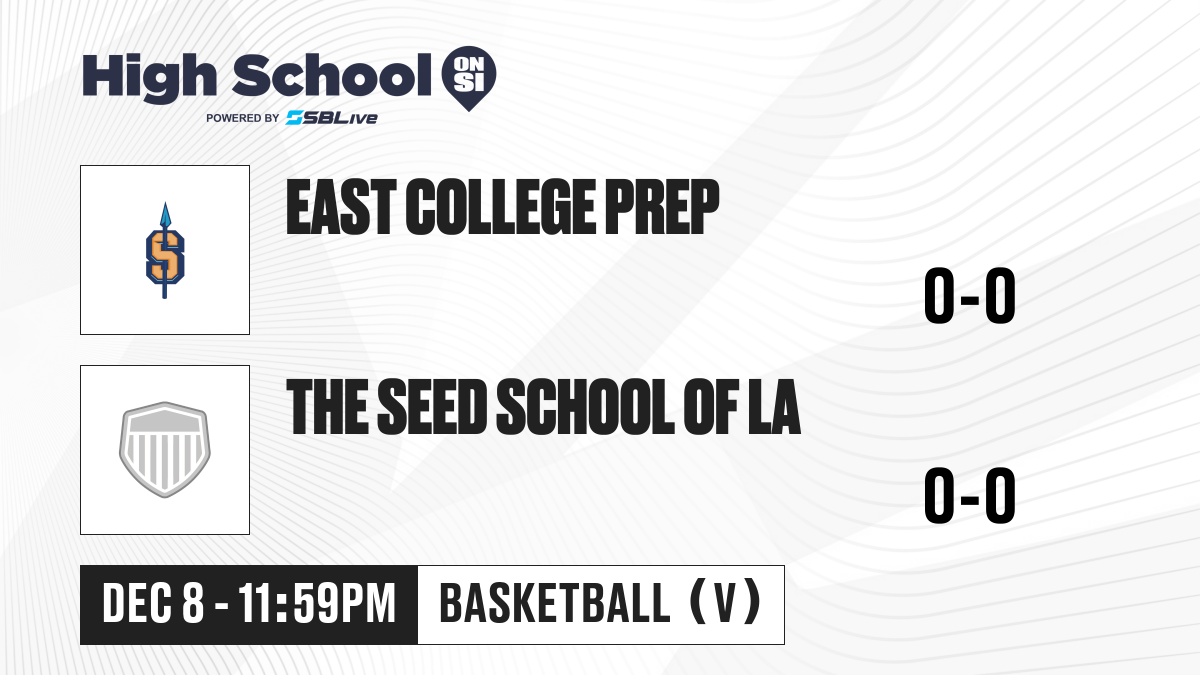 High School ON SI
POWERED BY SBLive

S

EAST COLLEGE PREP

0-0

THE SEED SCHOOL OF LA

0-0

DEC 8 - 11:59PM

BASKETBALL (V)